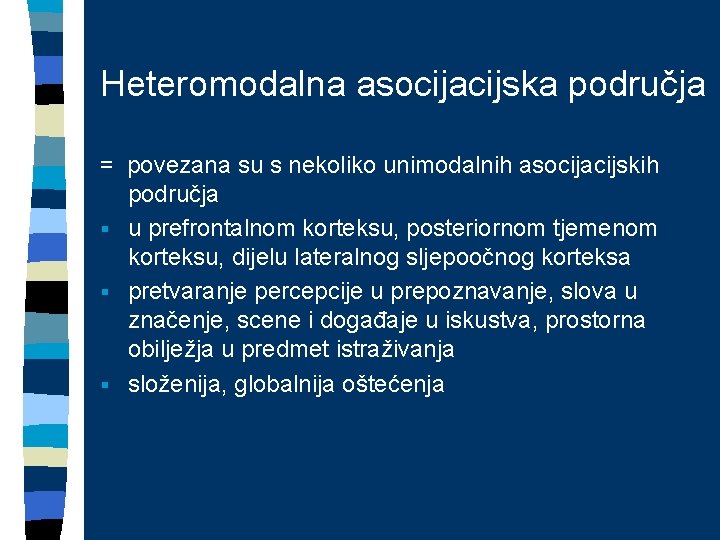 Heteromodalna asocijacijska područja

= povezana su s nekoliko unimodalnih asocijacijskih područja

▪ u prefrontalnom korteksu, posteriornom tjemenom korteksu, dijelu lateralnog sljepoočnog korteksa

▪ pretvaranje percepcije u prepoznavanje, slova u značenje, scene i događaje u iskustva, prostorna obilježja u predmet istraživanja

▪ složenija, globalnija oštećenja